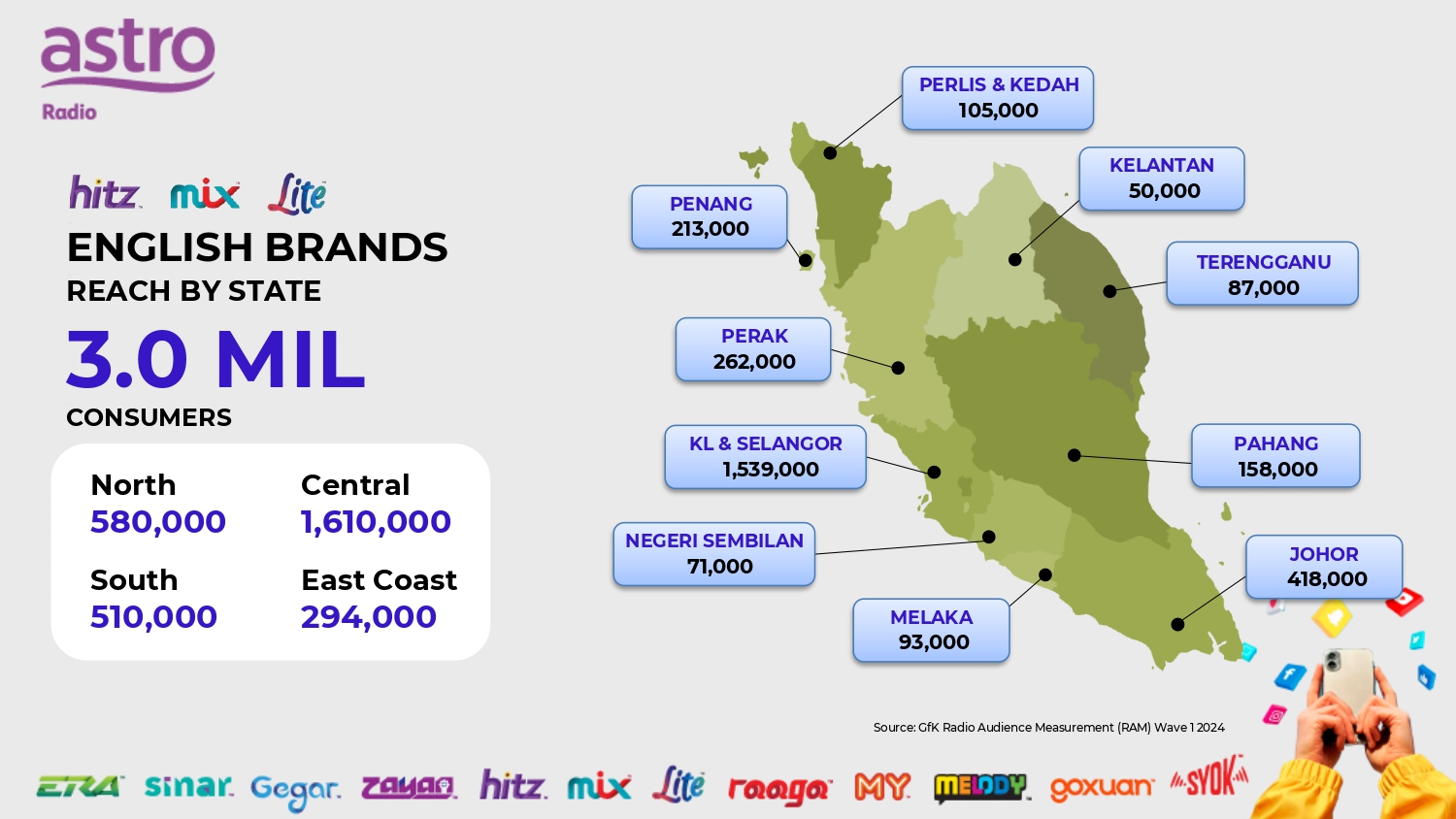 astro
Radio

hitz mix Lite
ENGLISH BRANDS
REACH BY STATE
3.0 MIL
CONSUMERS

North
580,000
Central
1,610,000
South
510,000
East Coast
294,000

PERLIS & KEDAH
105,000
KELANTAN
50,000
PENANG
213,000
TERENGGANU
87,000
PERAK
262,000
KL & SELANGOR
1,539,000
PAHANG
158,000
NEGERI SEMBILAN
71,000
JOHOR
418,000
MELAKA
93,000

Source: GfK Radio Audience Measurement (RAM) Wave 1 2024

ERA sinar Gegar zayan hitz mix Lite raaga MY MELODY goxuan SYOK